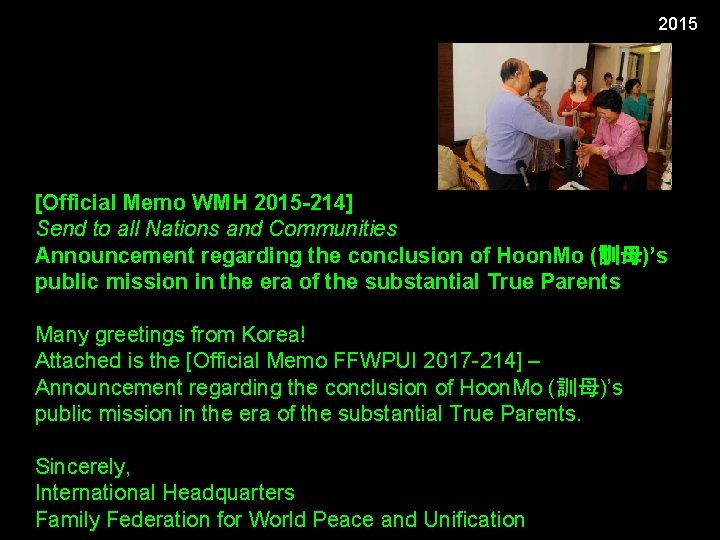 2015

[Official Memo WMH 2015-214]
Send to all Nations and Communities
Announcement regarding the conclusion of HoonMo (訓母)'s public mission in the era of the substantial True Parents

Many greetings from Korea!
Attached is the [Official Memo FFWPUI 2017-214] – Announcement regarding the conclusion of HoonMo (訓母)'s public mission in the era of the substantial True Parents.

Sincerely,
International Headquarters
Family Federation for World Peace and Unification